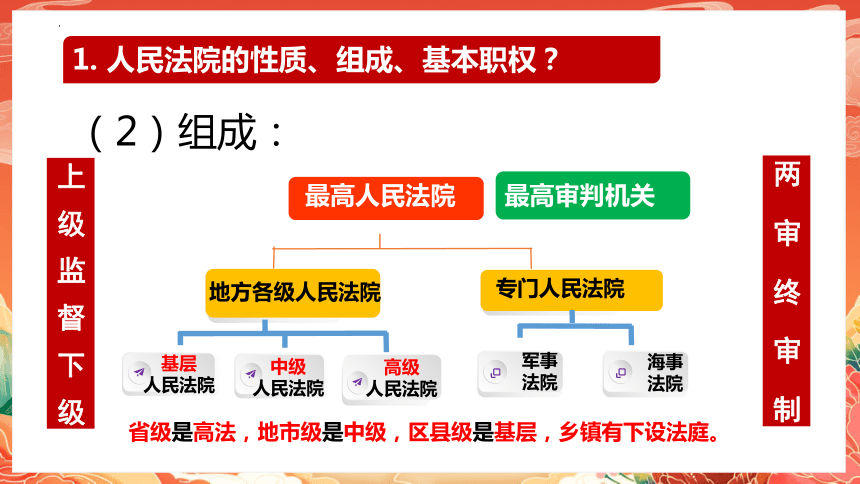 1. 人民法院的性质、组成、基本职权？

（2）组成：

上级监督下级

最高人民法院

最高审判机关

地方各级人民法院

专门人民法院

基层人民法院

中级人民法院

高级人民法院

军事法院

海事法院

两审终审制

省级是高法，地市级是中级，区县级是基层，乡镇有下设法庭。